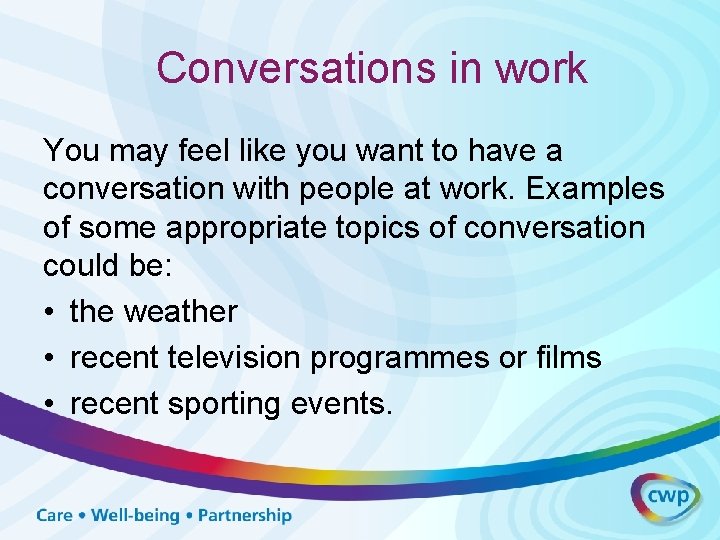 Conversations in work

You may feel like you want to have a conversation with people at work. Examples of some appropriate topics of conversation could be:

• the weather
• recent television programmes or films
• recent sporting events.

Care • Well-being • Partnership

cwp